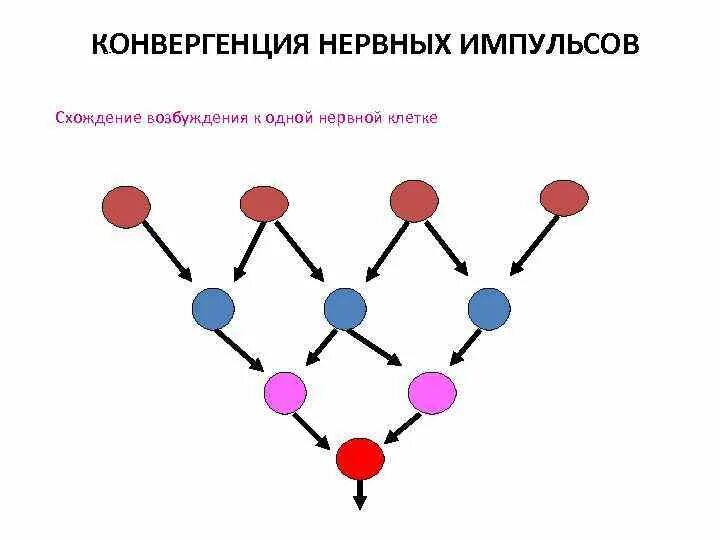 КОНВЕРГЕНЦИЯ НЕРВНЫХ ИМПУЛЬСОВ

Схождение возбуждения к одной нервной клетке